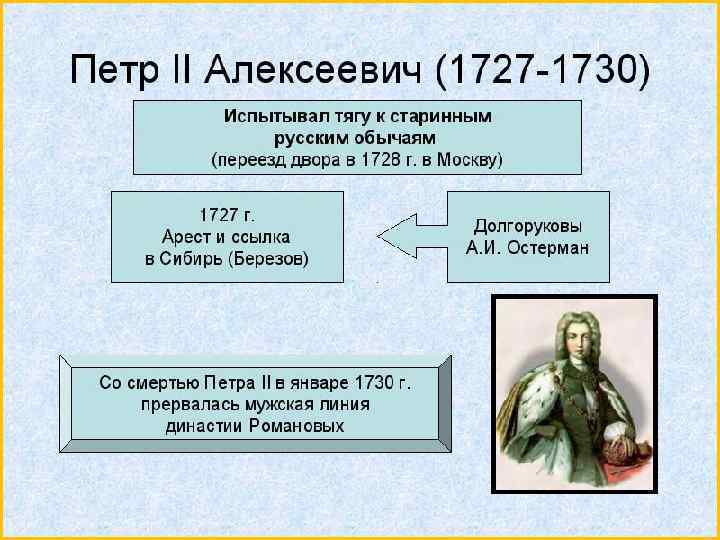 Петр II Алексеевич (1727-1730)

Испытывал тягу к старинным русским обычаям (переезд двора в 1728 г. в Москву)

1727 г.
Арест и ссылка в Сибирь (Березов)

Долгоруковы
А.И. Остерман

Со смертью Петра II в январе 1730 г. прервалась мужская линия династии Романовых